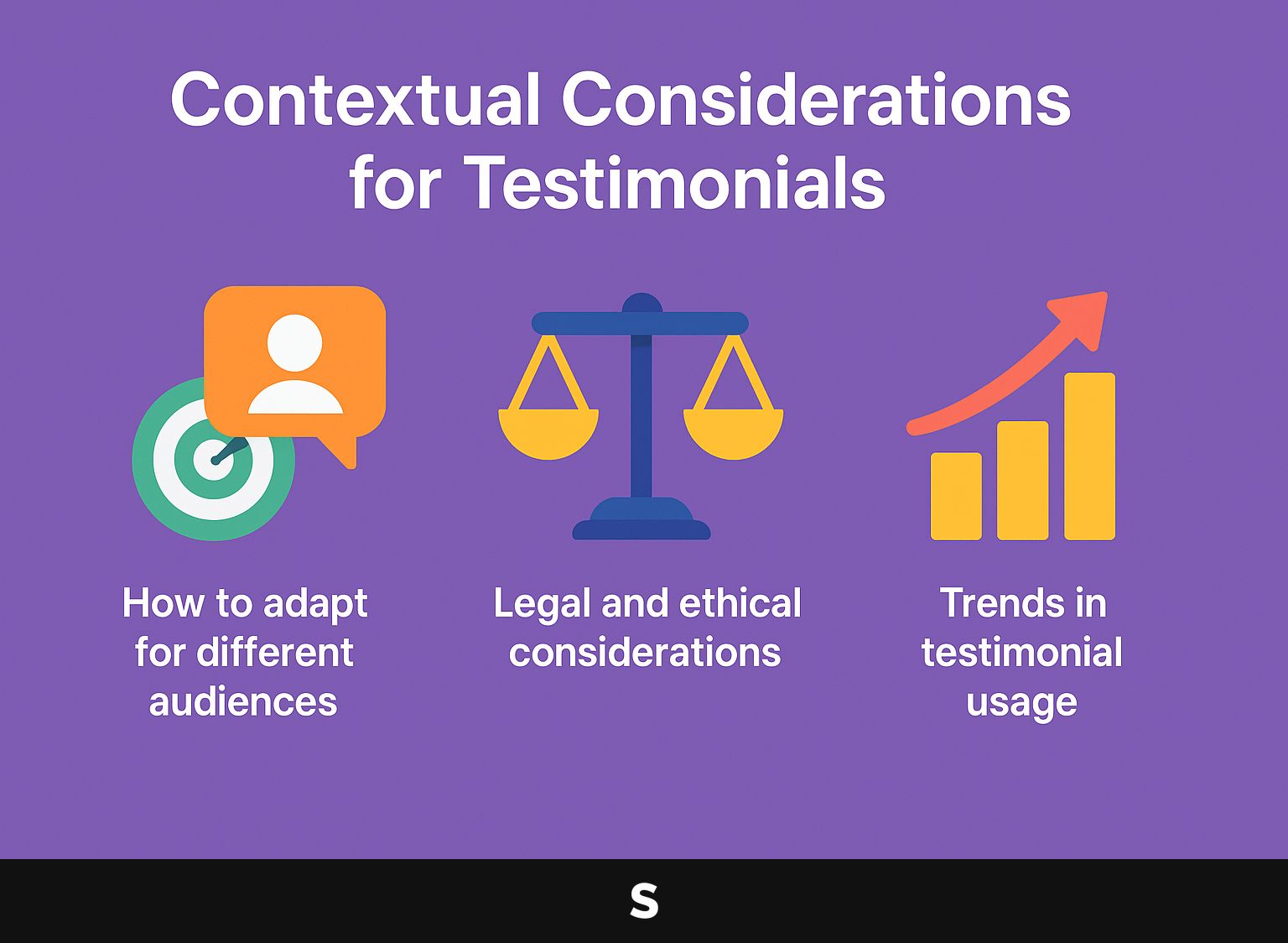 Contextual Considerations for Testimonials

How to adapt for different audiences

Legal and ethical considerations

Trends in testimonial usage

S